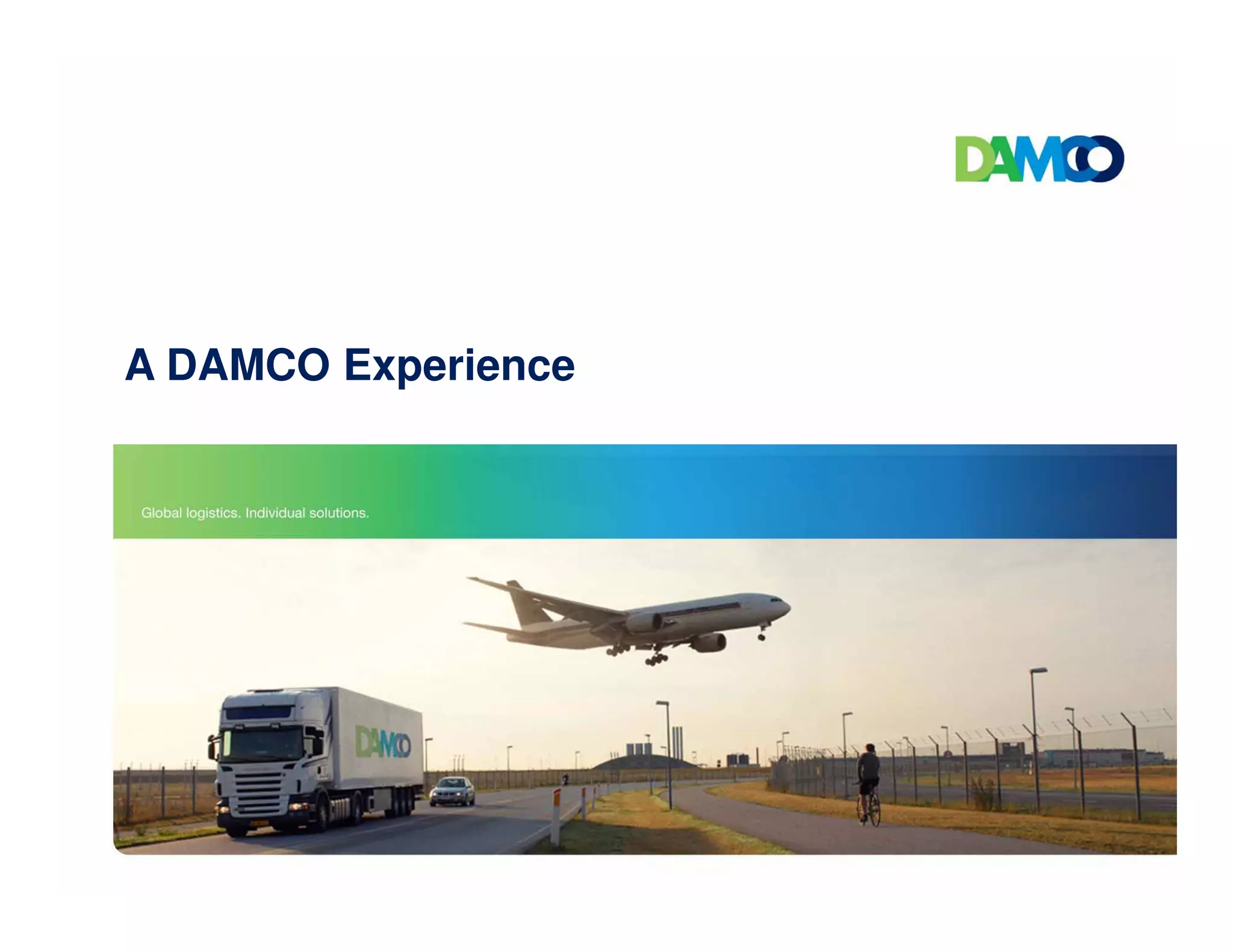 DAMCO

A DAMCO Experience

Global logistics. Individual solutions.

DAMCO